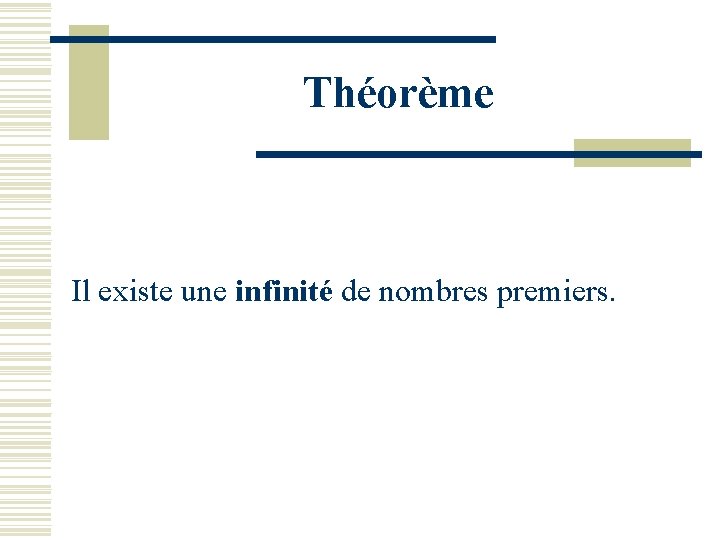 Théorème

Il existe une infinité de nombres premiers.